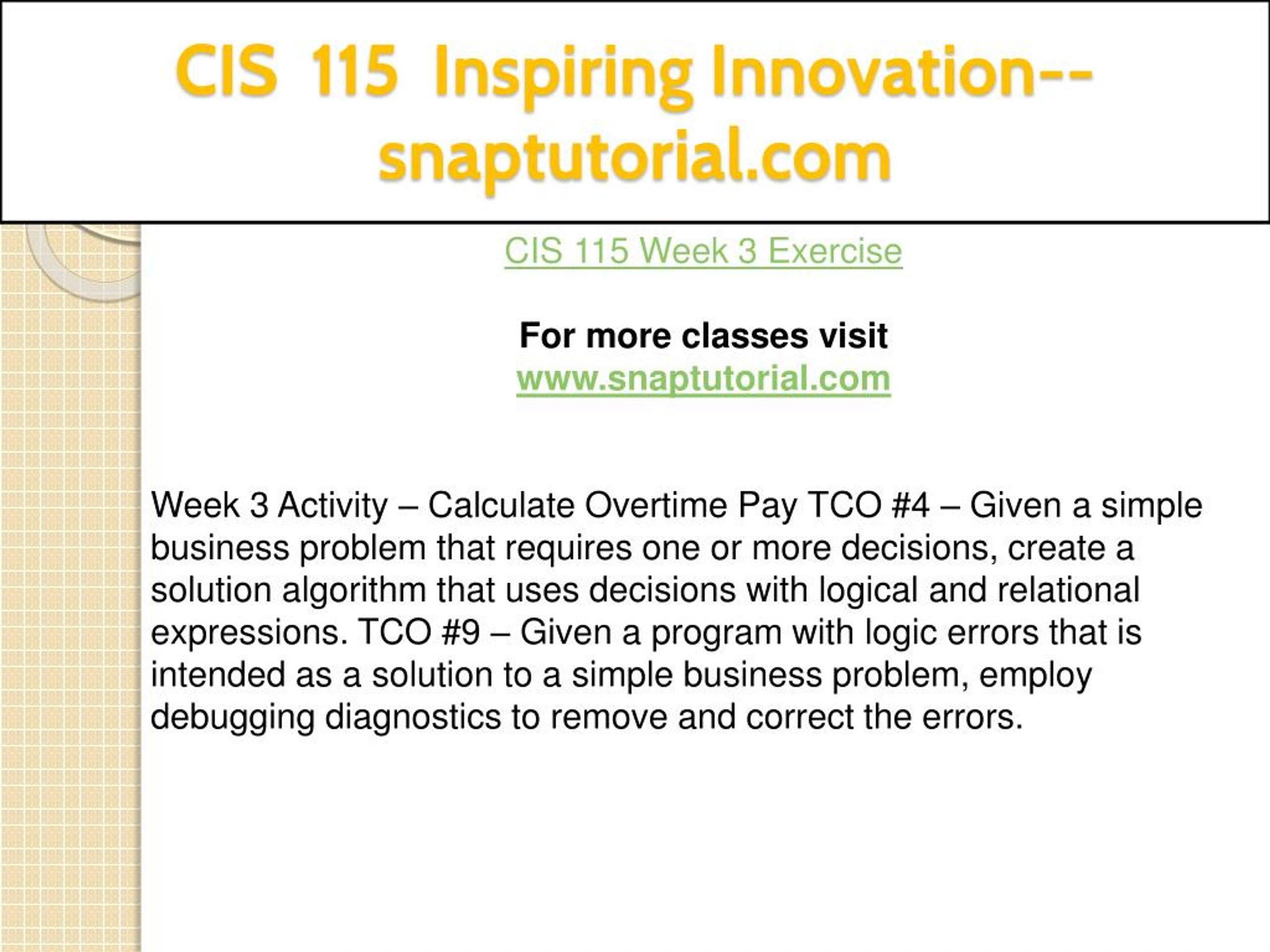 CIS 115 Inspiring Innovation--snaptutorial.com

CIS 115 Week 3 Exercise

For more classes visit
www.snaptutorial.com

Week 3 Activity – Calculate Overtime Pay TCO #4 – Given a simple business problem that requires one or more decisions, create a solution algorithm that uses decisions with logical and relational expressions. TCO #9 – Given a program with logic errors that is intended as a solution to a simple business problem, employ debugging diagnostics to remove and correct the errors.